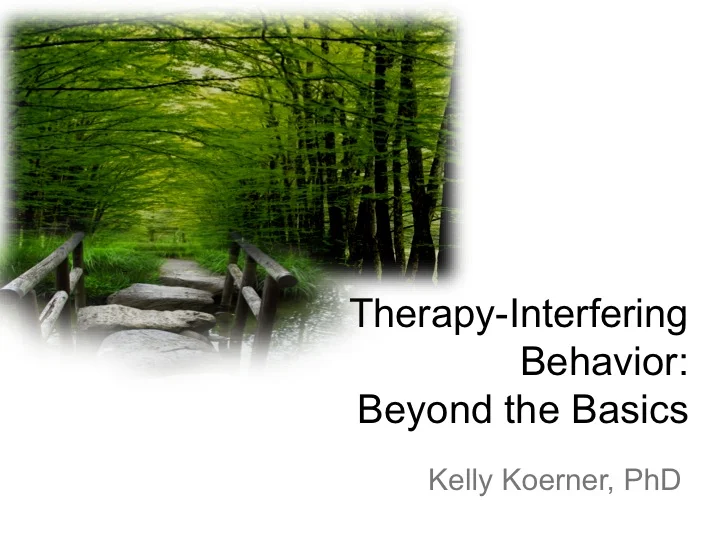 Therapy-Interfering Behavior: Beyond the Basics

Kelly Koerner, PhD